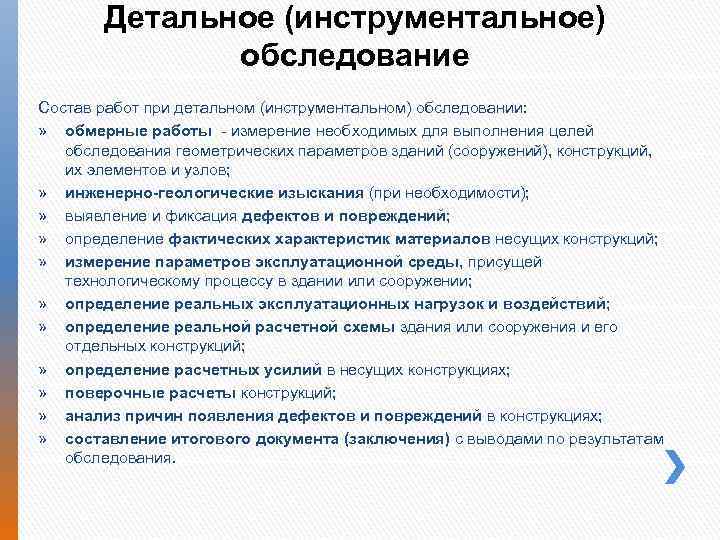 Детальное (инструментальное) обследование

Состав работ при детальном (инструментальном) обследовании:

» обмерные работы - измерение необходимых для выполнения целей обследования геометрических параметров зданий (сооружений), конструкций, их элементов и узлов;
» инженерно-геологические изыскания (при необходимости);
» выявление и фиксация дефектов и повреждений;
» определение фактических характеристик материалов несущих конструкций;
» измерение параметров эксплуатационной среды, присущей технологическому процессу в здании или сооружении;
» определение реальных эксплуатационных нагрузок и воздействий;
» определение реальной расчетной схемы здания или сооружения и его отдельных конструкций;
» определение расчетных усилий в несущих конструкциях;
» поверочные расчеты конструкций;
» анализ причин появления дефектов и повреждений в конструкциях;
» составление итогового документа (заключения) с выводами по результатам обследования.